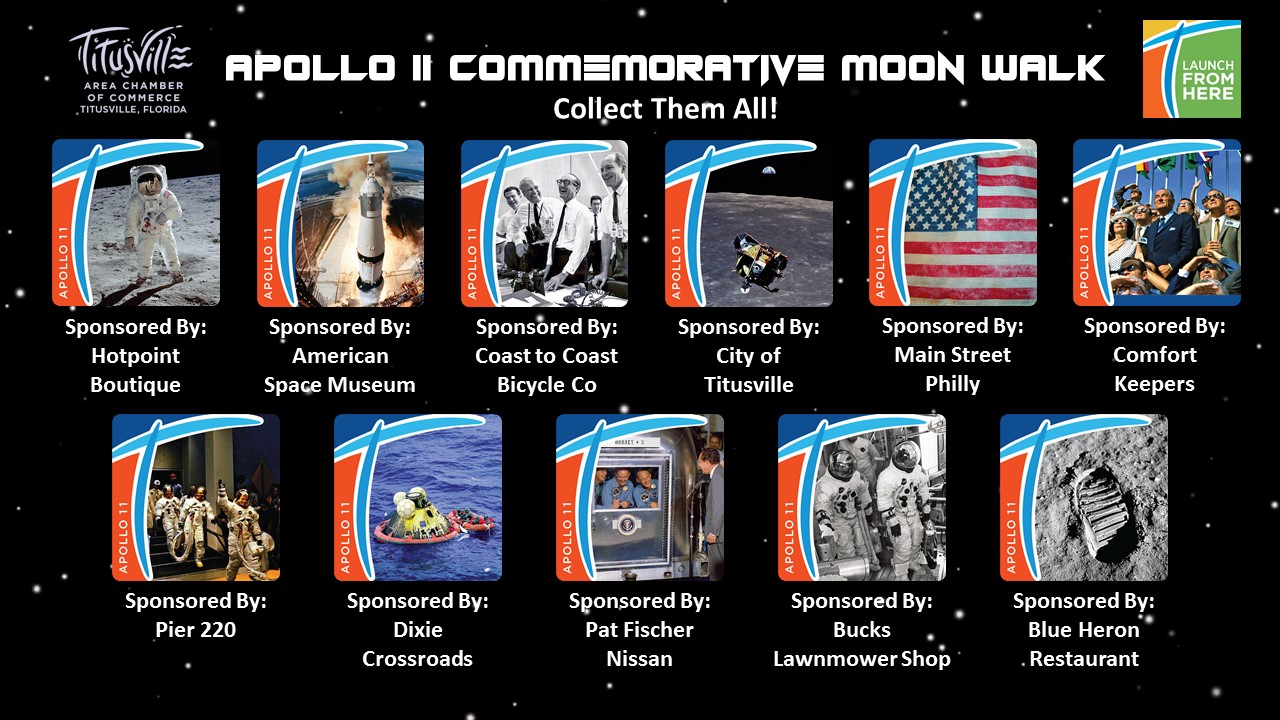 Titusville AREA CHAMBER OF COMMERCE TITUSVILLE, FLORIDA

APOLLO 11 COMMEMORATIVE MOON WALK

Collect Them All!

LAUNCH FROM HERE

APOLLO 11

Sponsored By: Hotpoint Boutique

APOLLO 11

Sponsored By: American Space Museum

APOLLO 11

Sponsored By: Coast to Coast Bicycle Co

APOLLO 11

Sponsored By: City of Titusville

APOLLO 11

Sponsored By: Main Street Philly

APOLLO 11

Sponsored By: Comfort Keepers

APOLLO 11

Sponsored By: Pier 220

APOLLO 11

Sponsored By: Dixie Crossroads

APOLLO 11

HORNET + 3

Sponsored By: Pat Fischer Nissan

APOLLO 11

Sponsored By: Bucks Lawnmower Shop

APOLLO 11

Sponsored By: Blue Heron Restaurant